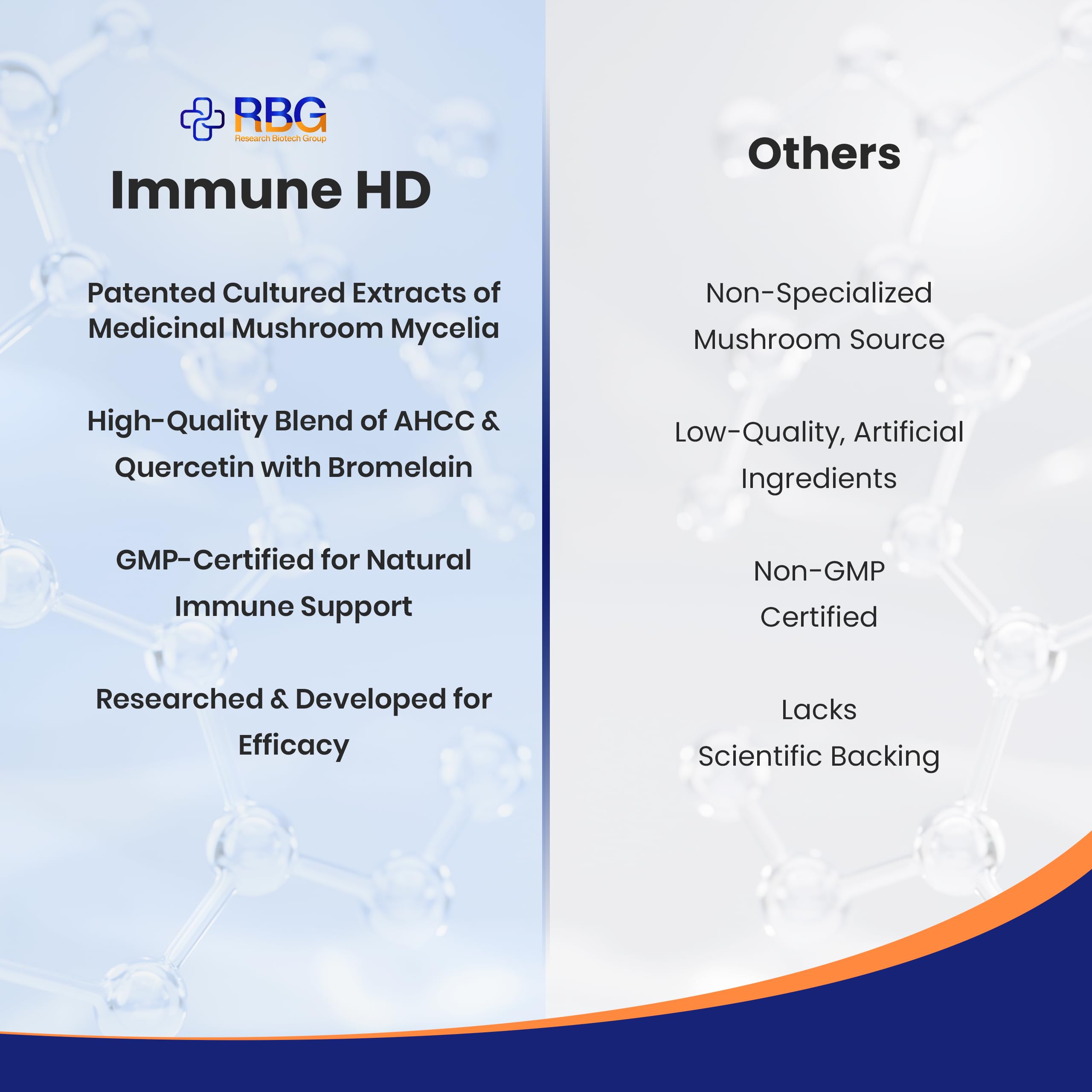 RBG
Research Biotech Group

Immune HD

Patented Cultured Extracts of Medicinal Mushroom Mycelia

High-Quality Blend of AHCC & Quercetin with Bromelain

GMP-Certified for Natural Immune Support

Researched & Developed for Efficacy

Others

Non-Specialized Mushroom Source

Low-Quality, Artificial Ingredients

Non-GMP Certified

Lacks Scientific Backing